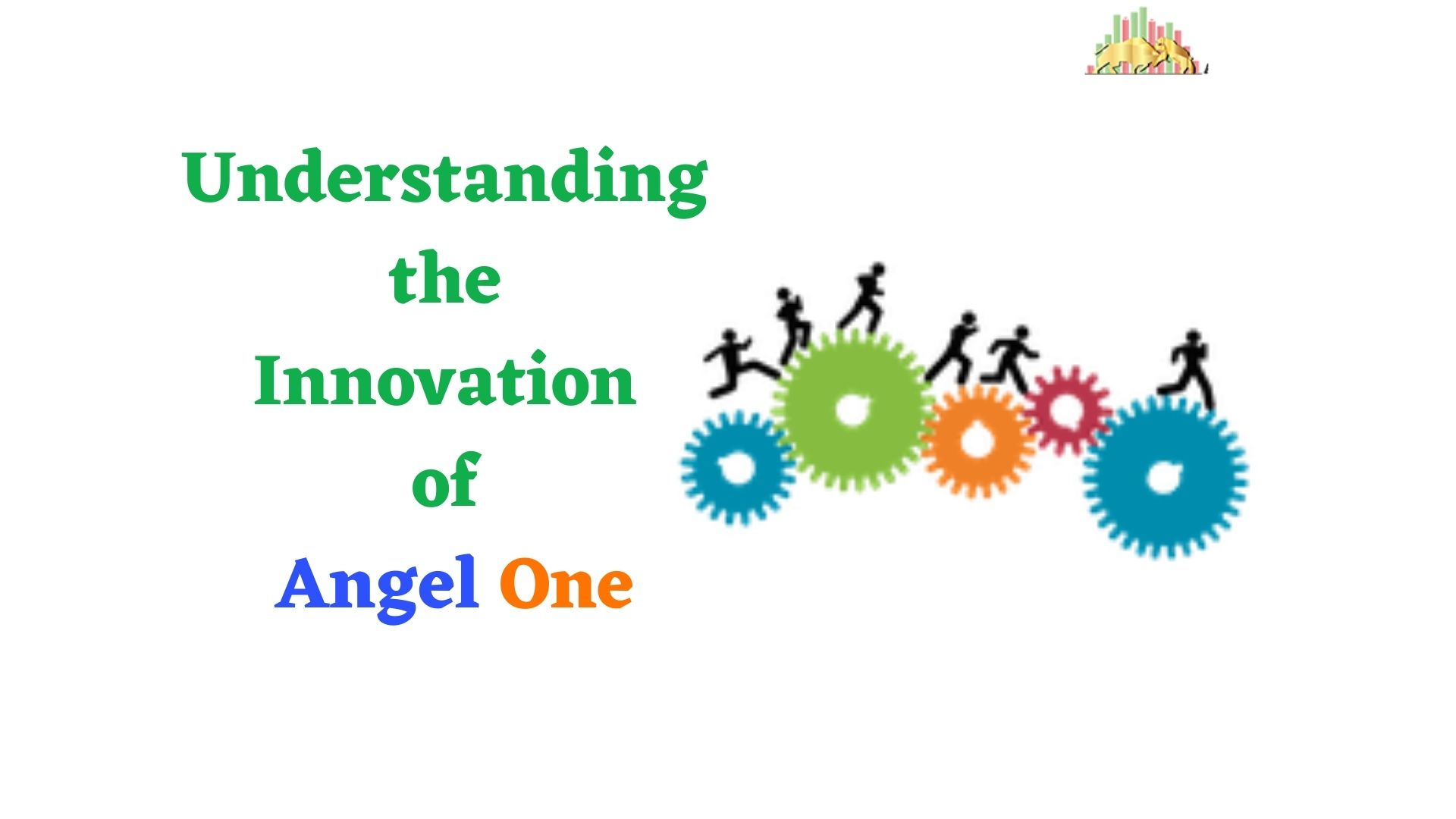 Understanding
the
Innovation
of
Angel One